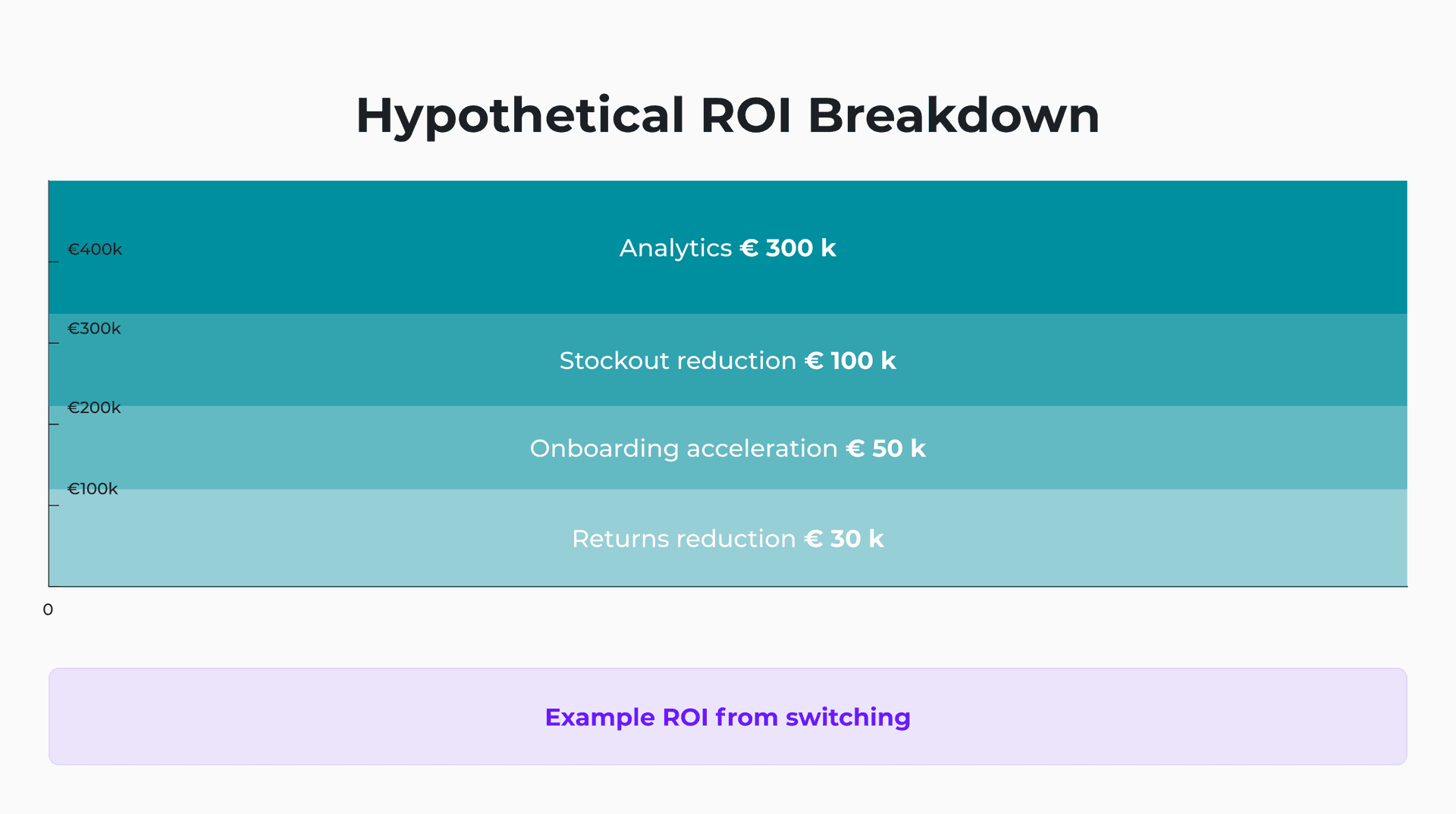 Hypothetical ROI Breakdown

€400k

Analytics € 300 k

€300k

Stockout reduction € 100 k

€200k

Onboarding acceleration € 50 k

€100k

Returns reduction € 30 k

0

Example ROI from switching